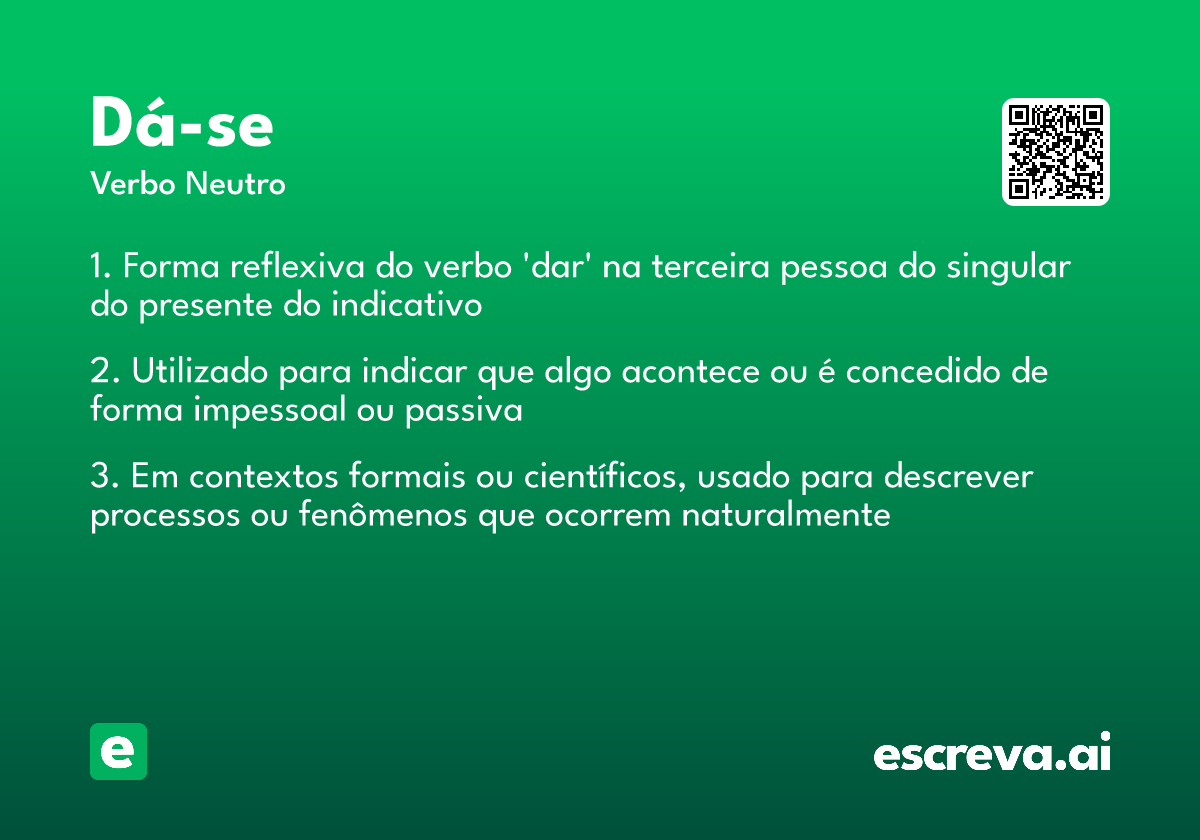 Dá-se
Verbo Neutro

1. Forma reflexiva do verbo 'dar' na terceira pessoa do singular do presente do indicativo

2. Utilizado para indicar que algo acontece ou é concedido de forma impessoal ou passiva

3. Em contextos formais ou científicos, usado para descrever processos ou fenômenos que ocorrem naturalmente

e

escreva.ai